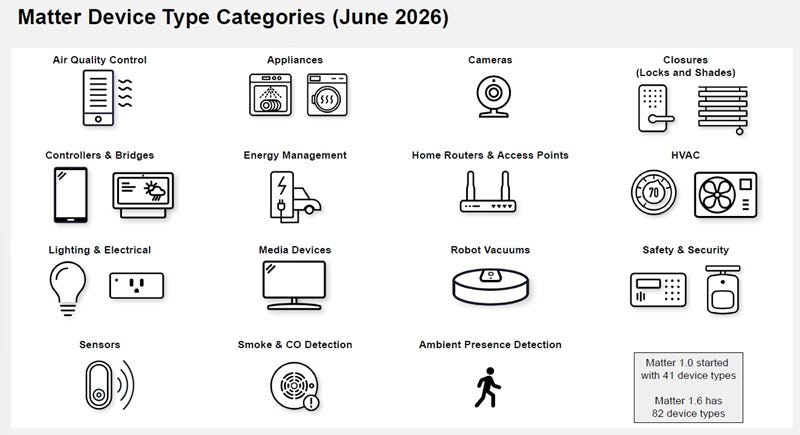 Matter Device Type Categories (June 2026)

Air Quality Control

Appliances

Cameras

Closures
(Locks and Shades)

Controllers & Bridges

Energy Management

Home Routers & Access Points

HVAC

70

Lighting & Electrical

Media Devices

Robot Vacuums

Safety & Security

Sensors

Smoke & CO Detection

Ambient Presence Detection

Matter 1.0 started with 41 device types

Matter 1.6 has 82 device types